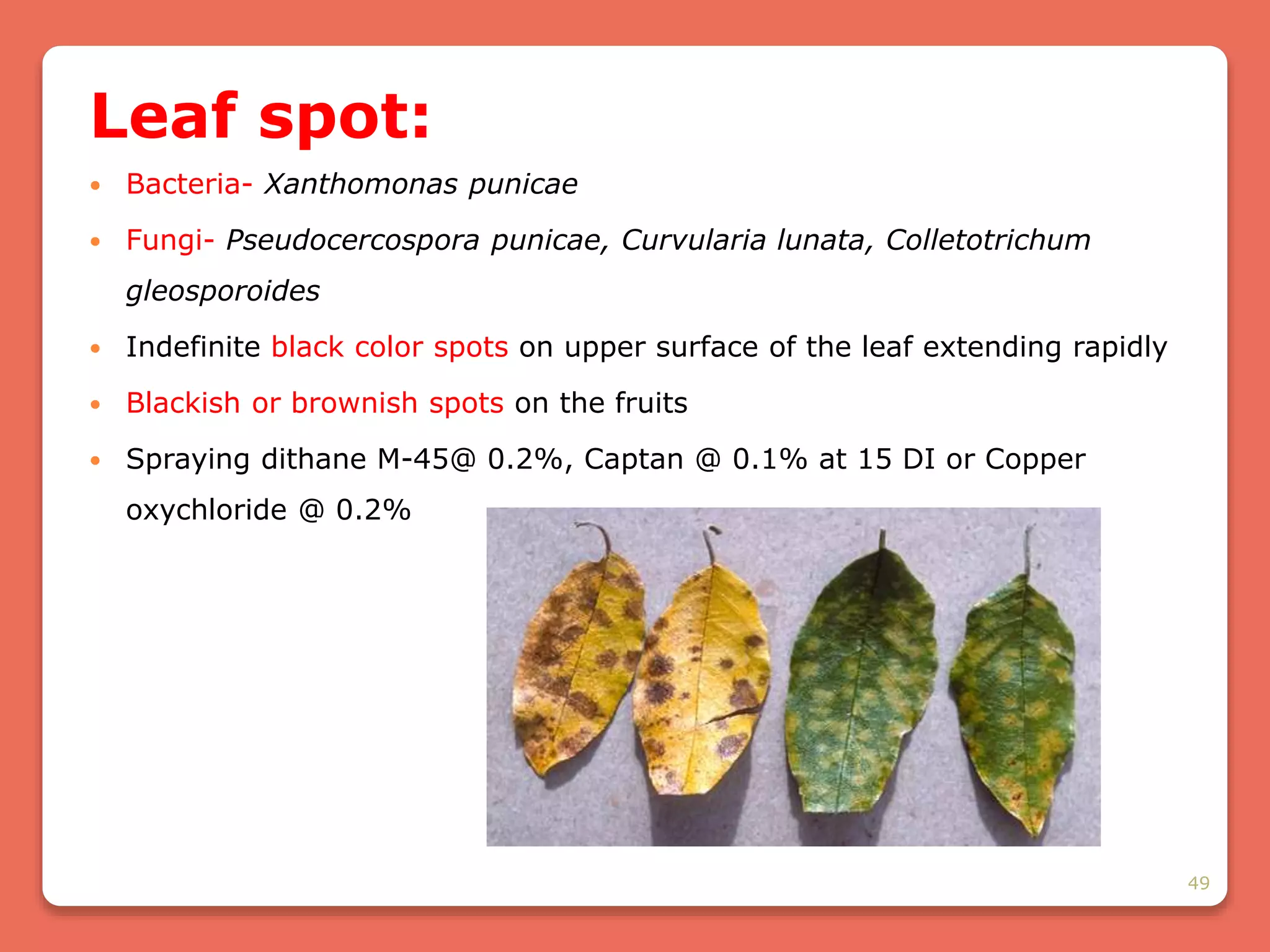 Leaf spot:

• Bacteria- Xanthomonas punicae

• Fungi- Pseudocercospora punicae, Curvularia lunata, Colletotrichum gleosporoides

• Indefinite black color spots on upper surface of the leaf extending rapidly

• Blackish or brownish spots on the fruits

• Spraying dithane M-45@ 0.2%, Captan @ 0.1% at 15 DI or Copper oxychloride @ 0.2%

49